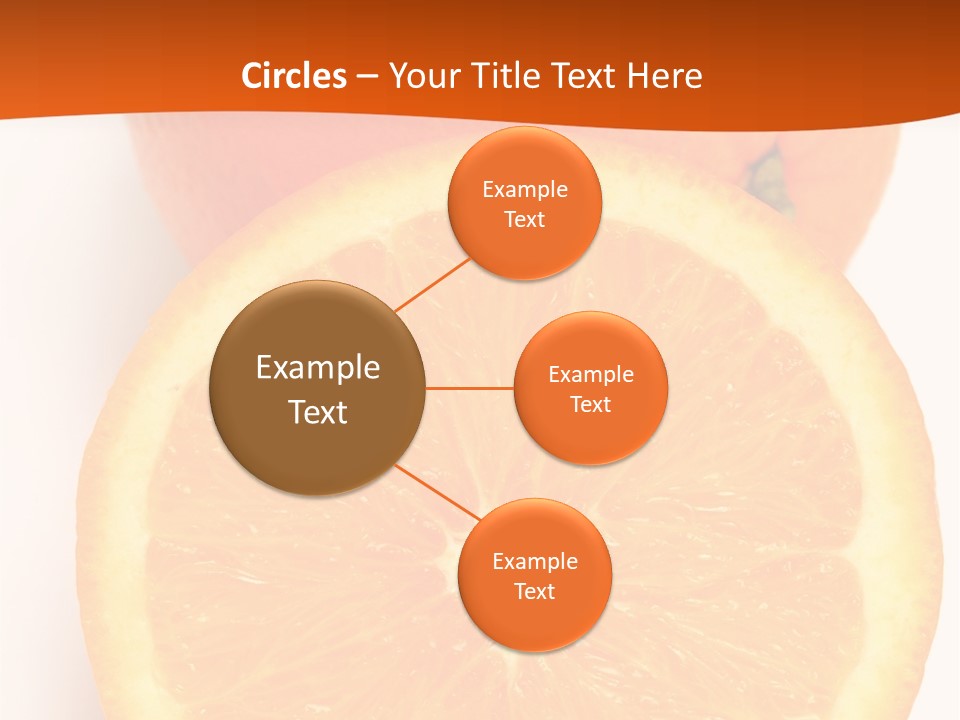 Circles – Your Title Text Here

Example Text

Example Text

Example Text

Example Text